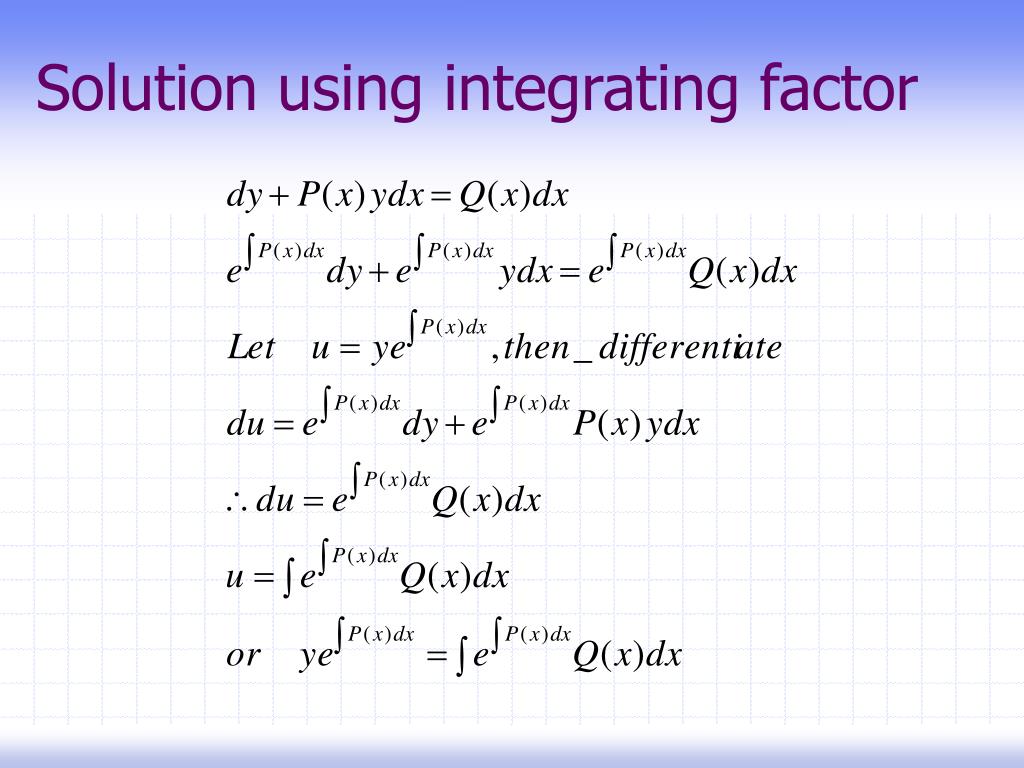 Solution using integrating factor

$dy + P(x)ydx = Q(x)dx$

$e^{\int P(x)dx}dy + e^{\int P(x)dx}ydx = e^{\int P(x)dx}Q(x)dx$

$Let \quad u = ye^{\int P(x)dx}, then\_differentiate$

$du = e^{\int P(x)dx}dy + e^{\int P(x)dx}P(x)ydx$

$\therefore du = e^{\int P(x)dx}Q(x)dx$

$u = \int e^{\int P(x)dx}Q(x)dx$

$or \quad ye^{\int P(x)dx} = \int e^{\int P(x)dx}Q(x)dx$